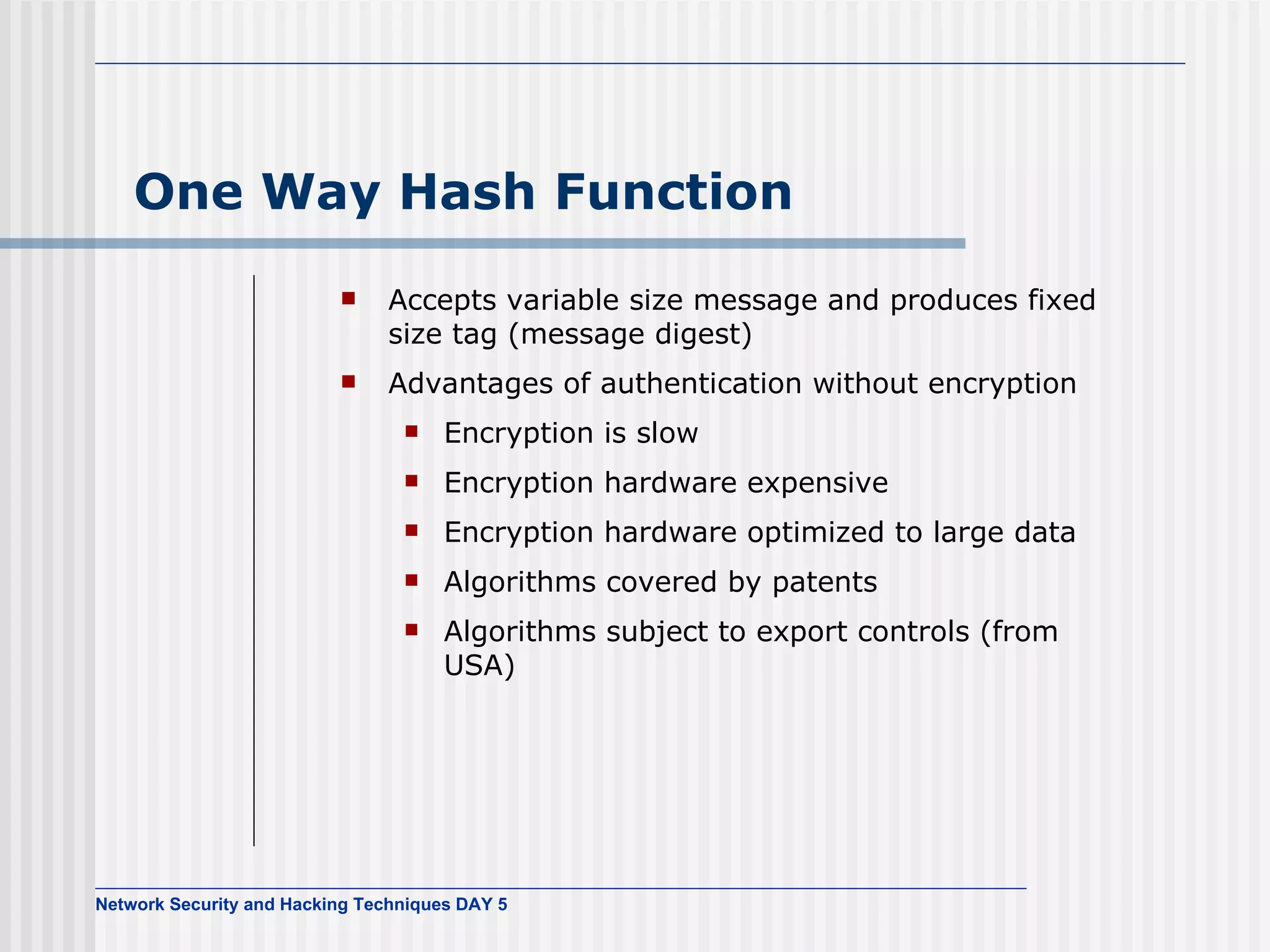 One Way Hash Function

- Accepts variable size message and produces fixed size tag (message digest)
- Advantages of authentication without encryption
  - Encryption is slow
  - Encryption hardware expensive
  - Encryption hardware optimized to large data
  - Algorithms covered by patents
  - Algorithms subject to export controls (from USA)

Network Security and Hacking Techniques DAY 5